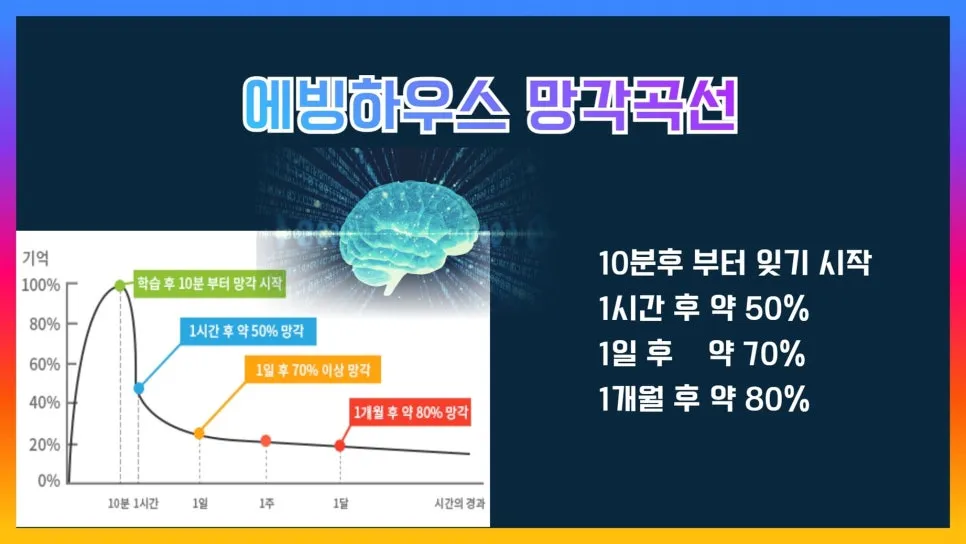 에빙하우스 망각곡선

기억
100%
80%
60%
40%
20%
0%

학습 후 10분 부터 망각 시작
1시간 후 약 50% 망각
1일 후 70% 이상 망각
1개월 후 약 80% 망각

10분 1시간 1일 1주 1달 시간의 경과

10분후 부터 잊기 시작
1시간 후 약 50%
1일 후 약 70%
1개월 후 약 80%